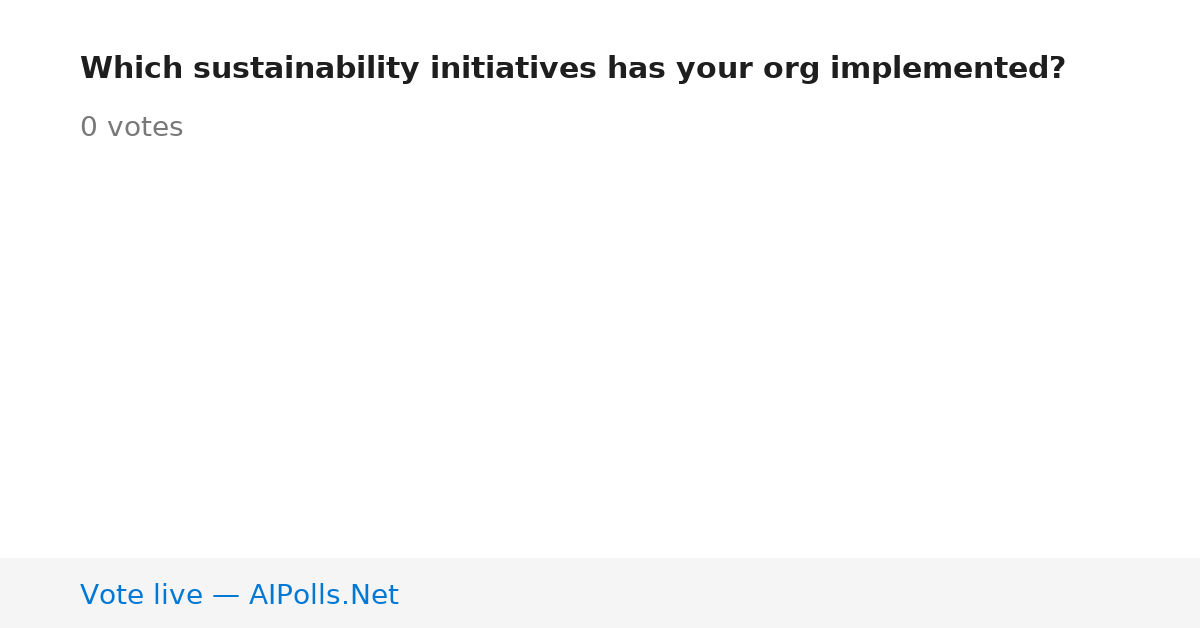 Which sustainability initiatives has your org implemented?

0 votes

Vote live — AIPolls.Net